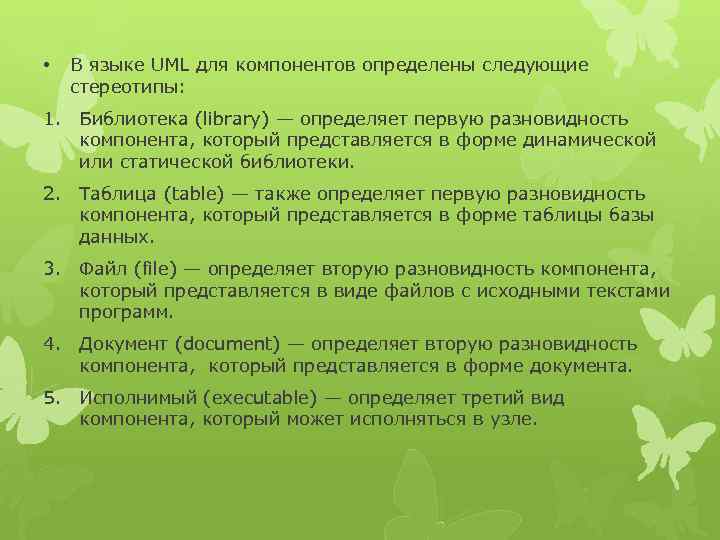 • В языке UML для компонентов определены следующие стереотипы:

1. Библиотека (library) — определяет первую разновидность компонента, который представляется в форме динамической или статической библиотеки.

2. Таблица (table) — также определяет первую разновидность компонента, который представляется в форме таблицы базы данных.

3. Файл (file) — определяет вторую разновидность компонента, который представляется в виде файлов с исходными текстами программ.

4. Документ (document) — определяет вторую разновидность компонента, который представляется в форме документа.

5. Исполнимый (executable) — определяет третий вид компонента, который может исполняться в узле.